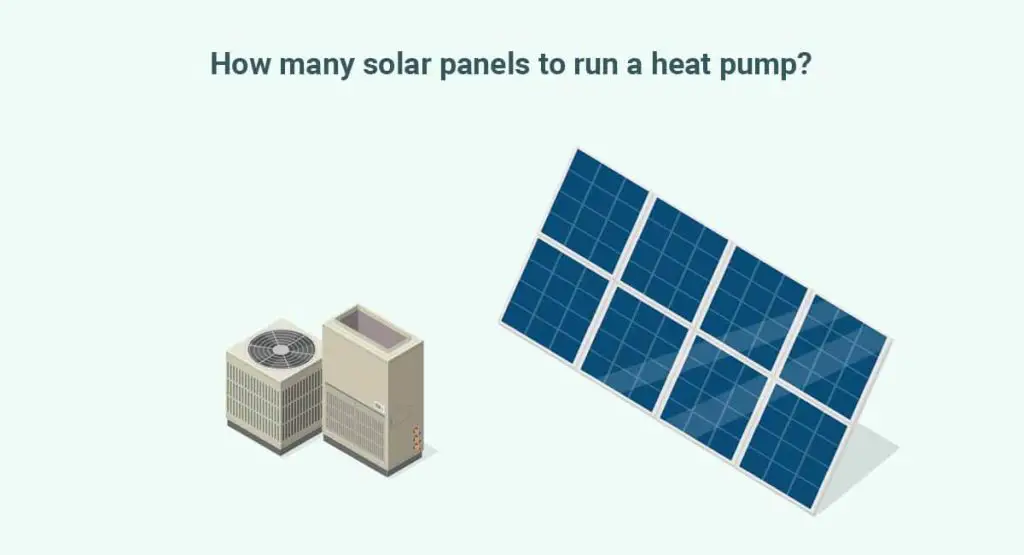 How many solar panels to run a heat pump?